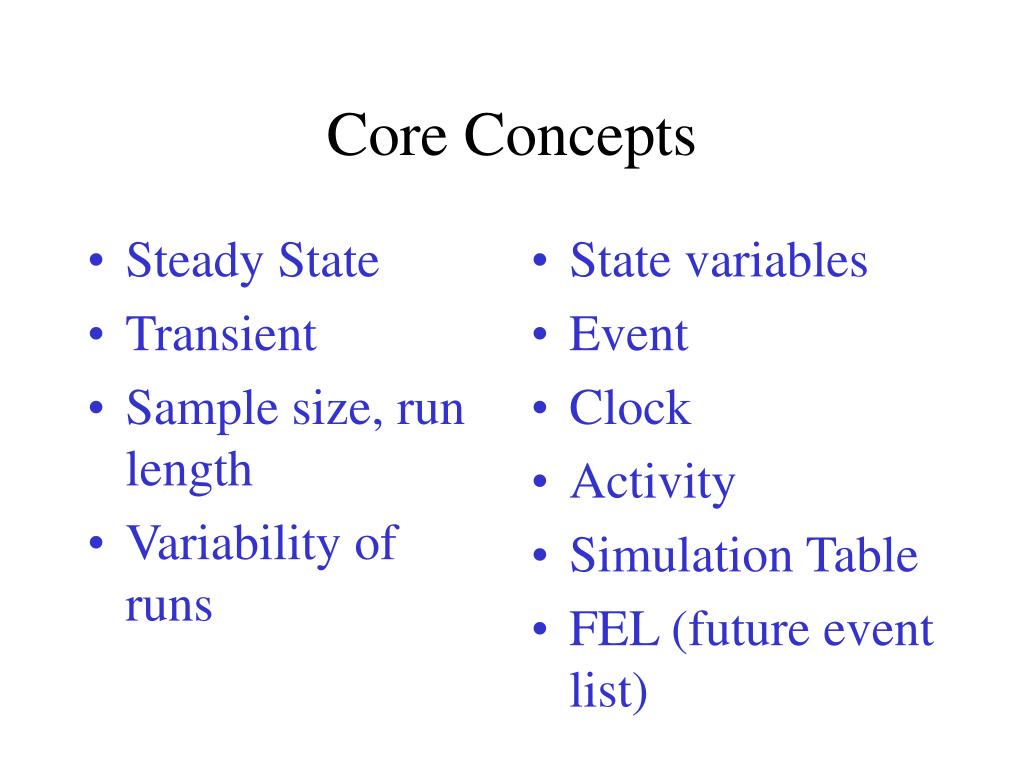 Core Concepts

• Steady State
• Transient
• Sample size, run length
• Variability of runs

• State variables
• Event
• Clock
• Activity
• Simulation Table
• FEL (future event list)